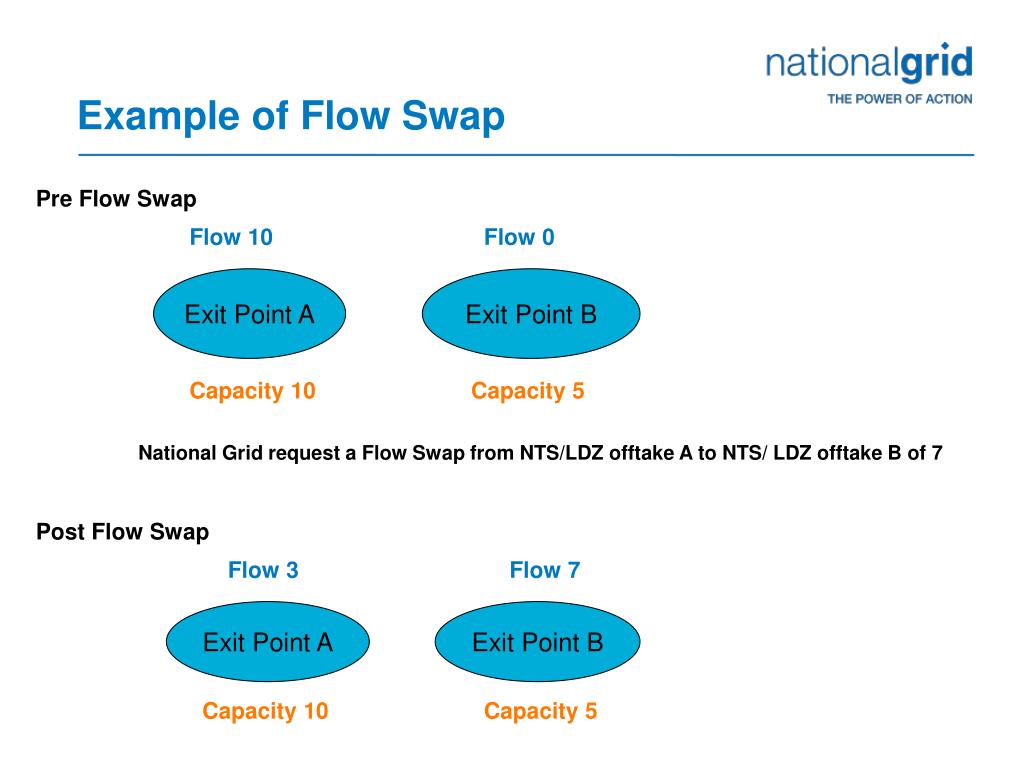 nationalgrid
THE POWER OF ACTION

Example of Flow Swap

Pre Flow Swap

Flow 10

Flow 0

Exit Point A

Exit Point B

Capacity 10

Capacity 5

National Grid request a Flow Swap from NTS/LDZ offtake A to NTS/ LDZ offtake B of 7

Post Flow Swap

Flow 3

Flow 7

Exit Point A

Exit Point B

Capacity 10

Capacity 5